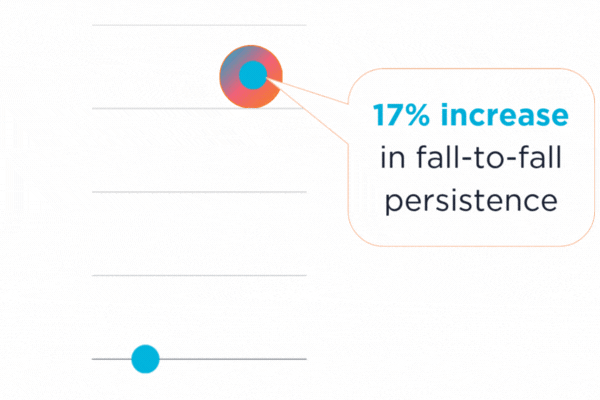 17% increase in fall-to-fall persistence